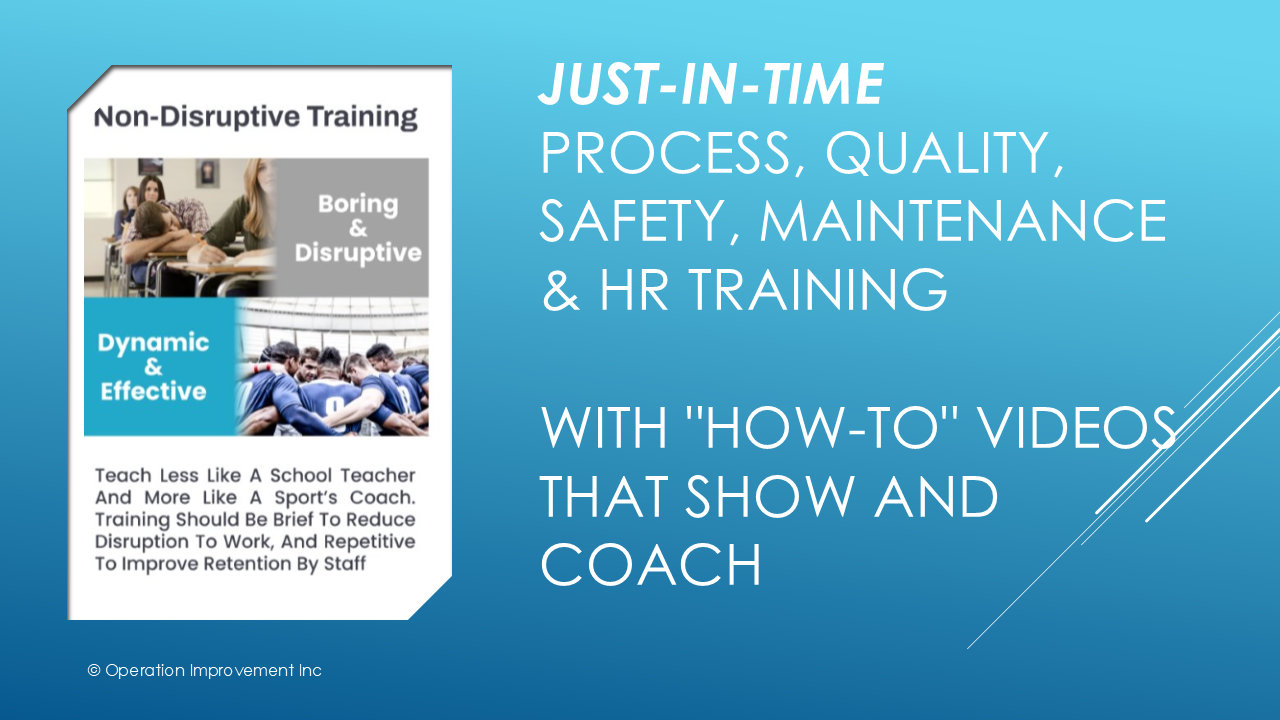 Non-Disruptive Training

Boring & Disruptive

Dynamic & Effective

Teach Less Like A School Teacher And More Like A Sport's Coach. Training Should Be Brief To Reduce Disruption To Work, And Repetitive To Improve Retention By Staff

JUST-IN-TIME
PROCESS, QUALITY, SAFETY, MAINTENANCE & HR TRAINING

WITH "HOW-TO" VIDEOS THAT SHOW AND COACH

© Operation Improvement Inc